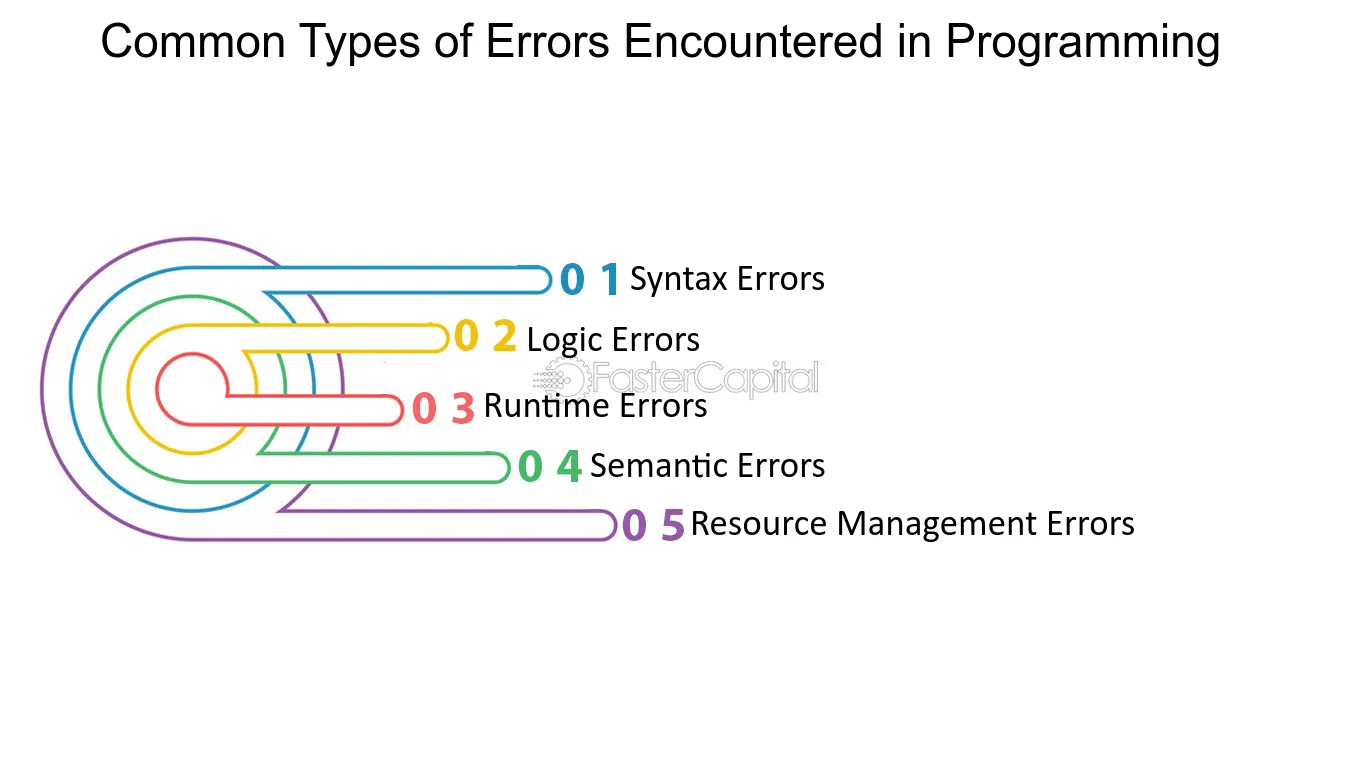 Common Types of Errors Encountered in Programming

0 1 Syntax Errors

0 2 Logic Errors

FasterCapital

0 3 Runtime Errors

0 4 Semantic Errors

0 5 Resource Management Errors